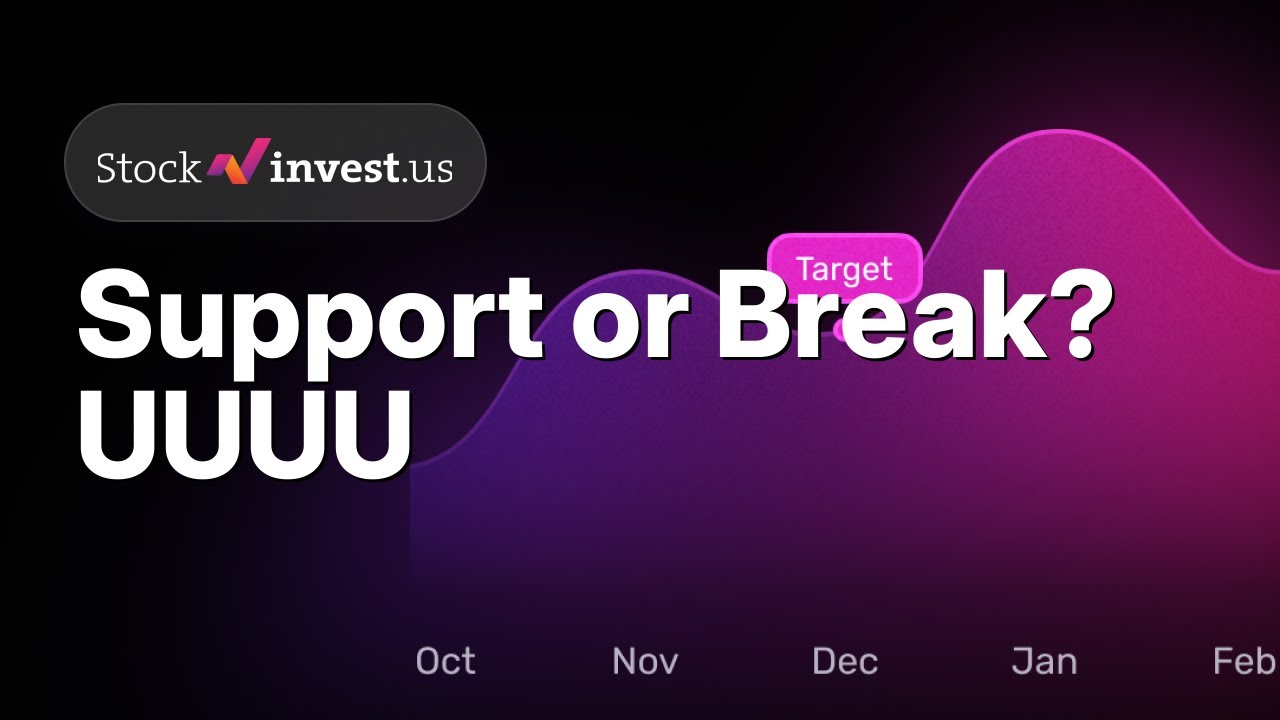 Stock invest.us

Target

Support or Break?
UUUU

Oct Nov Dec Jan Feb